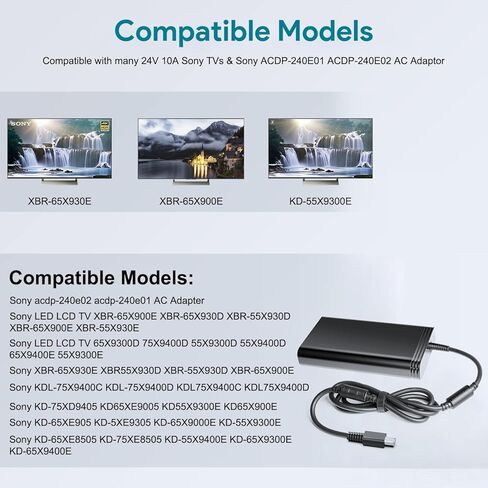 Compatible Models

Compatible with many 24V 10A Sony TVs & Sony ACDP-240E01 ACDP-240E02 AC Adaptor

SONY

XBR-65X930E

XBR-65X900E

KD-55X9300E

Compatible Models:

Sony acdp-240e02 acdp-240e01 AC Adapter

Sony LED LCD TV XBR-65X900E XBR-65X930D XBR-55X930D XBR-65X900E XBR-55X930E

Sony LED LCD TV 65X9300D 75X9400D 55X9300D 55X9400D 65X9400E 55X9300E

Sony XBR-65X930E XBR55X930D XBR-55X930D XBR-65X900E

Sony KDL-75X9400C KDL-75X9400D KDL75X9400C KDL75X9400D

Sony KD-75XD9405 KD65XE9005 KD55X9300E KD65X900E

Sony KD-65XE905 KD-5XE9305 KD-65X9000E KD-55X9300E

Sony KD-65XE8505 KD-75XE8505 KD-55X9400E KD-65X9300E KD-65X9400E